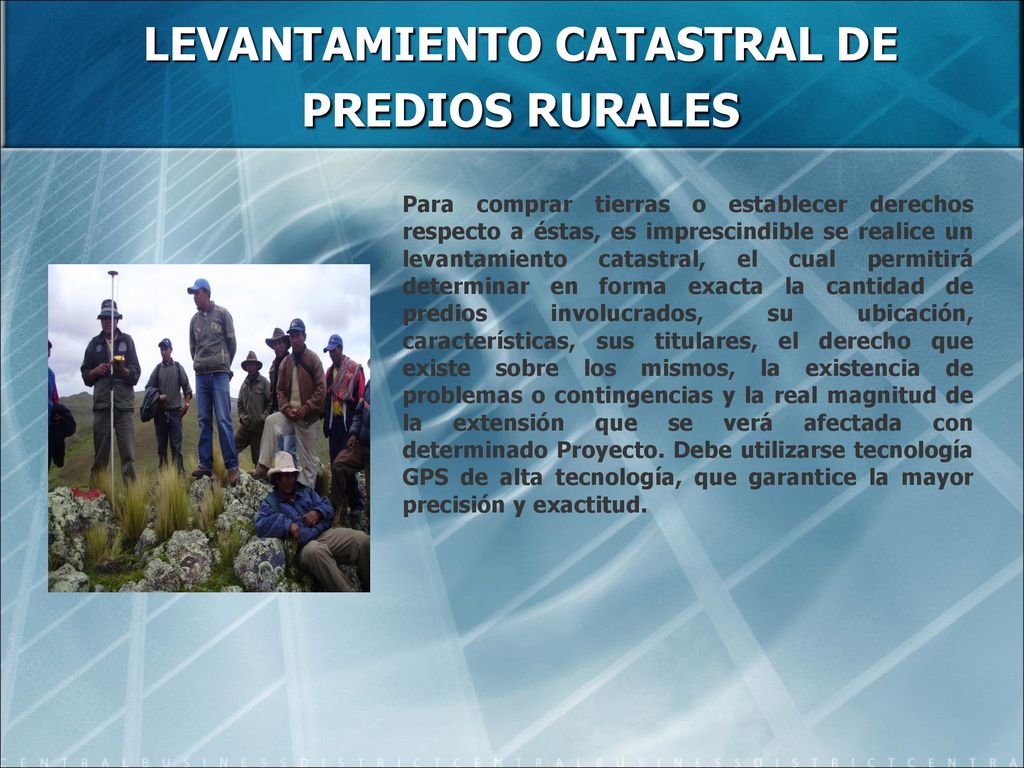 LEVANTAMIENTO CATASTRAL DE PREDIOS RURALES

Para comprar tierras o establecer derechos respecto a éstas, es imprescindible se realice un levantamiento catastral, el cual permitirá determinar en forma exacta la cantidad de predios involucrados, su ubicación, características, sus titulares, el derecho que existe sobre los mismos, la existencia de problemas o contingencias y la real magnitud de la extensión que se verá afectada con determinado Proyecto. Debe utilizarse tecnología GPS de alta tecnología, que garantice la mayor precisión y exactitud.

CENTRALBUSINESSDISTRICTCENTRALBUSINESSDISTRICTCENTRA